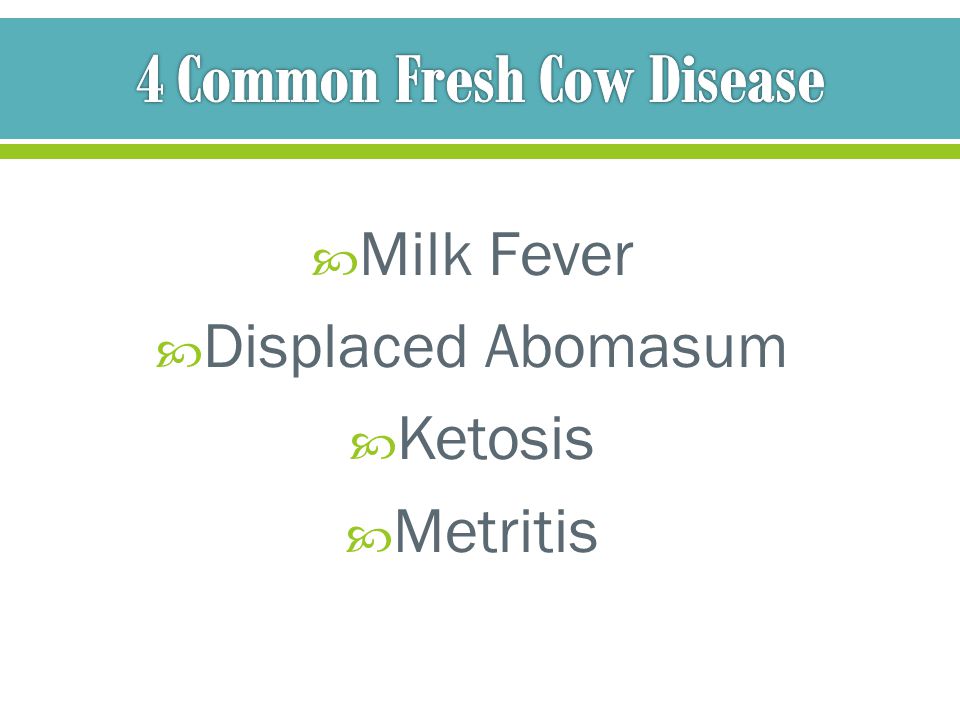 4 Common Fresh Cow Disease

Milk Fever
Displaced Abomasum
Ketosis
Metritis